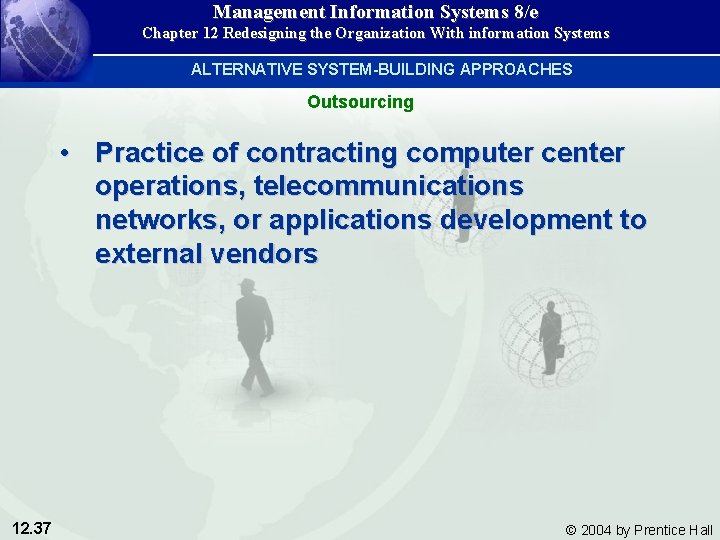 Management Information Systems 8/e
Chapter 12 Redesigning the Organization With information Systems

ALTERNATIVE SYSTEM-BUILDING APPROACHES

Outsourcing

• Practice of contracting computer center operations, telecommunications networks, or applications development to external vendors

12.37

© 2004 by Prentice Hall